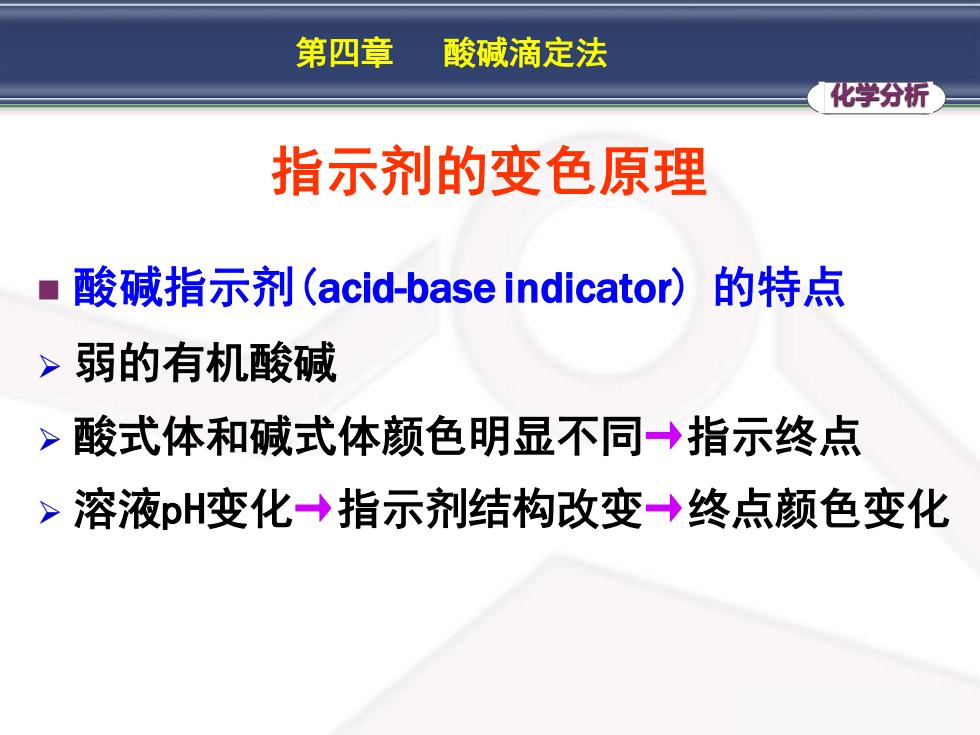 第四章　酸碱滴定法

化学分析

指示剂的变色原理

■ 酸碱指示剂(acid-base indicator) 的特点

➢ 弱的有机酸碱

➢ 酸式体和碱式体颜色明显不同→指示终点

➢ 溶液pH变化→指示剂结构改变→终点颜色变化